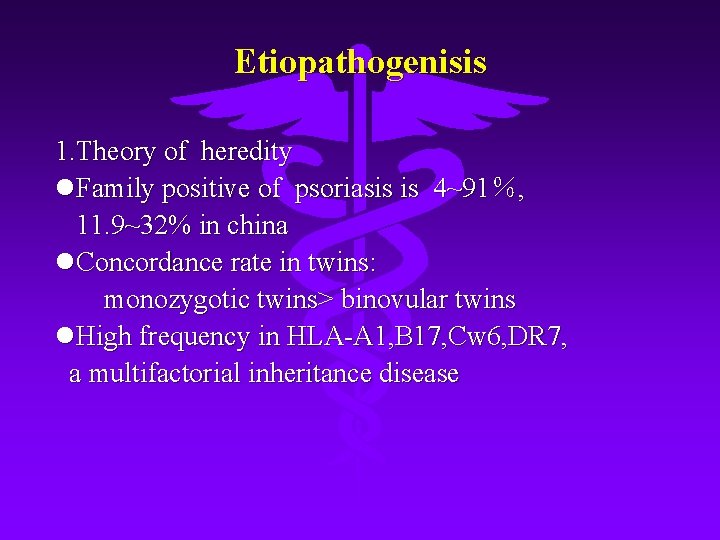 Etiopathogenisis

1.Theory of heredity

●Family positive of psoriasis is 4~91%, 11.9~32% in china

●Concordance rate in twins:
monozygotic twins> binovular twins

●High frequency in HLA-A1,B17,Cw6,DR7, a multifactorial inheritance disease